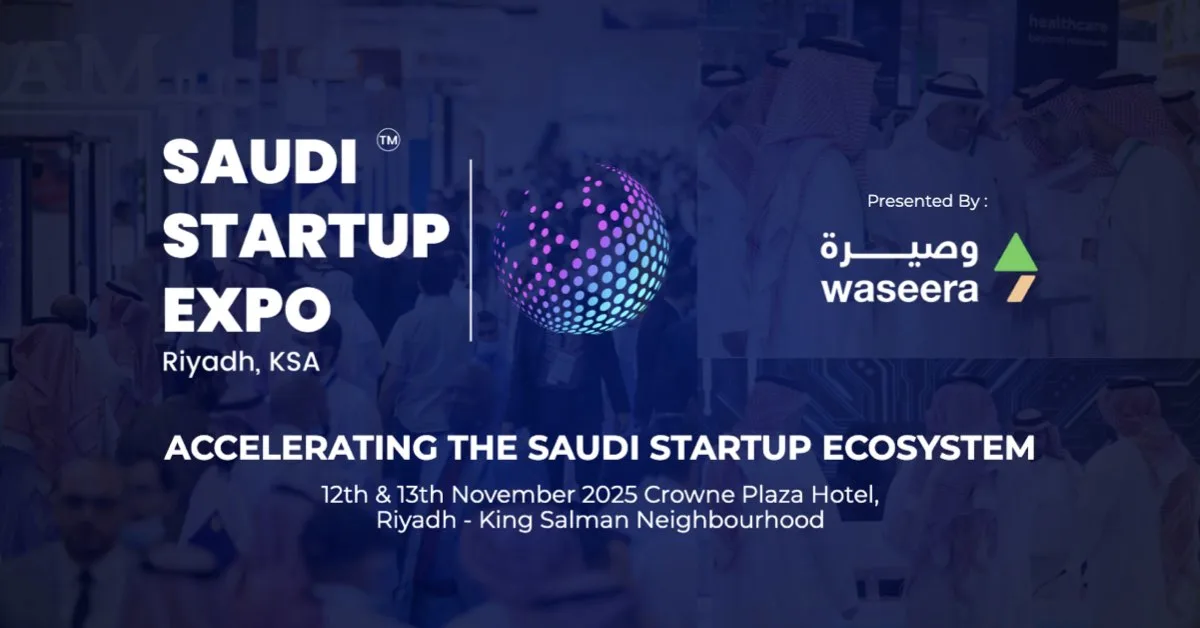 SAUDI STARTUP EXPO ™
Riyadh, KSA

Presented By :
وصيرة
waseera

ACCELERATING THE SAUDI STARTUP ECOSYSTEM

12th & 13th November 2025 Crowne Plaza Hotel,
Riyadh - King Salman Neighbourhood